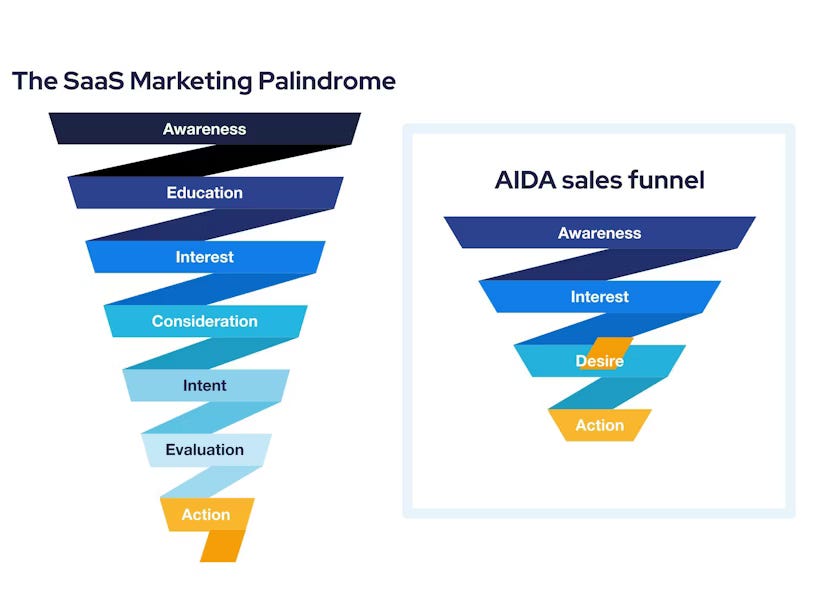 The SaaS Marketing Palindrome

Awareness

Education

Interest

Consideration

Intent

Evaluation

Action

AIDA sales funnel

Awareness

Interest

Desire

Action